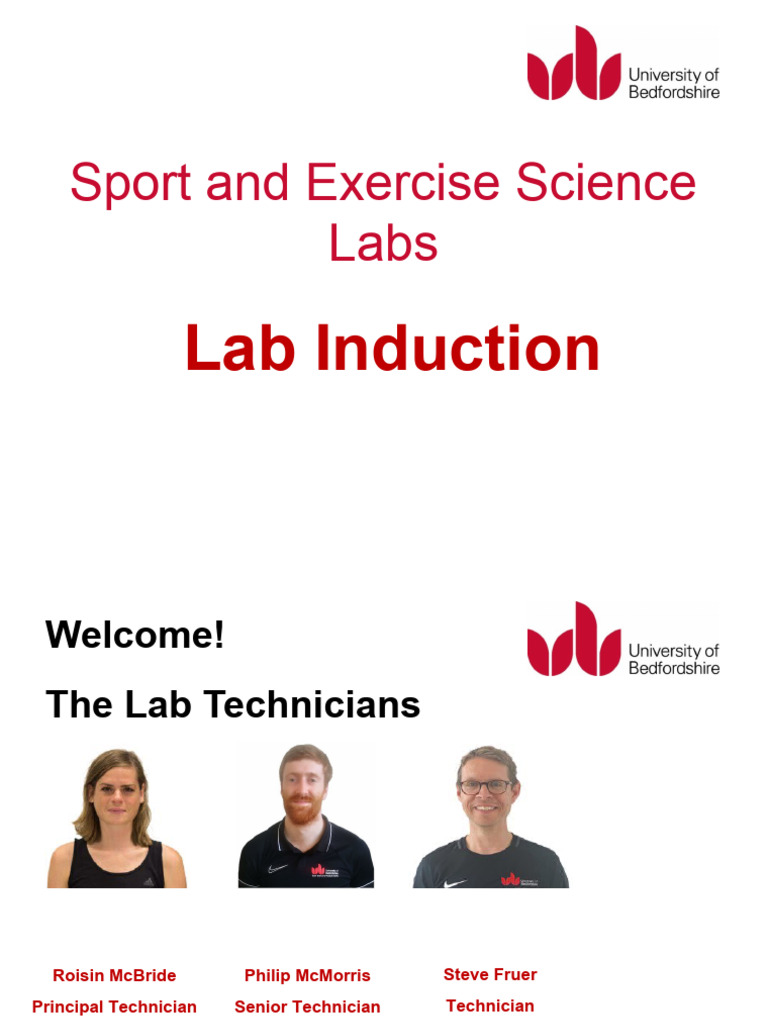 University of Bedfordshire

Sport and Exercise Science Labs

Lab Induction

Welcome!

University of Bedfordshire

The Lab Technicians

Roisin McBride
Principal Technician

Philip McMorris
Senior Technician

Steve Fruer
Technician